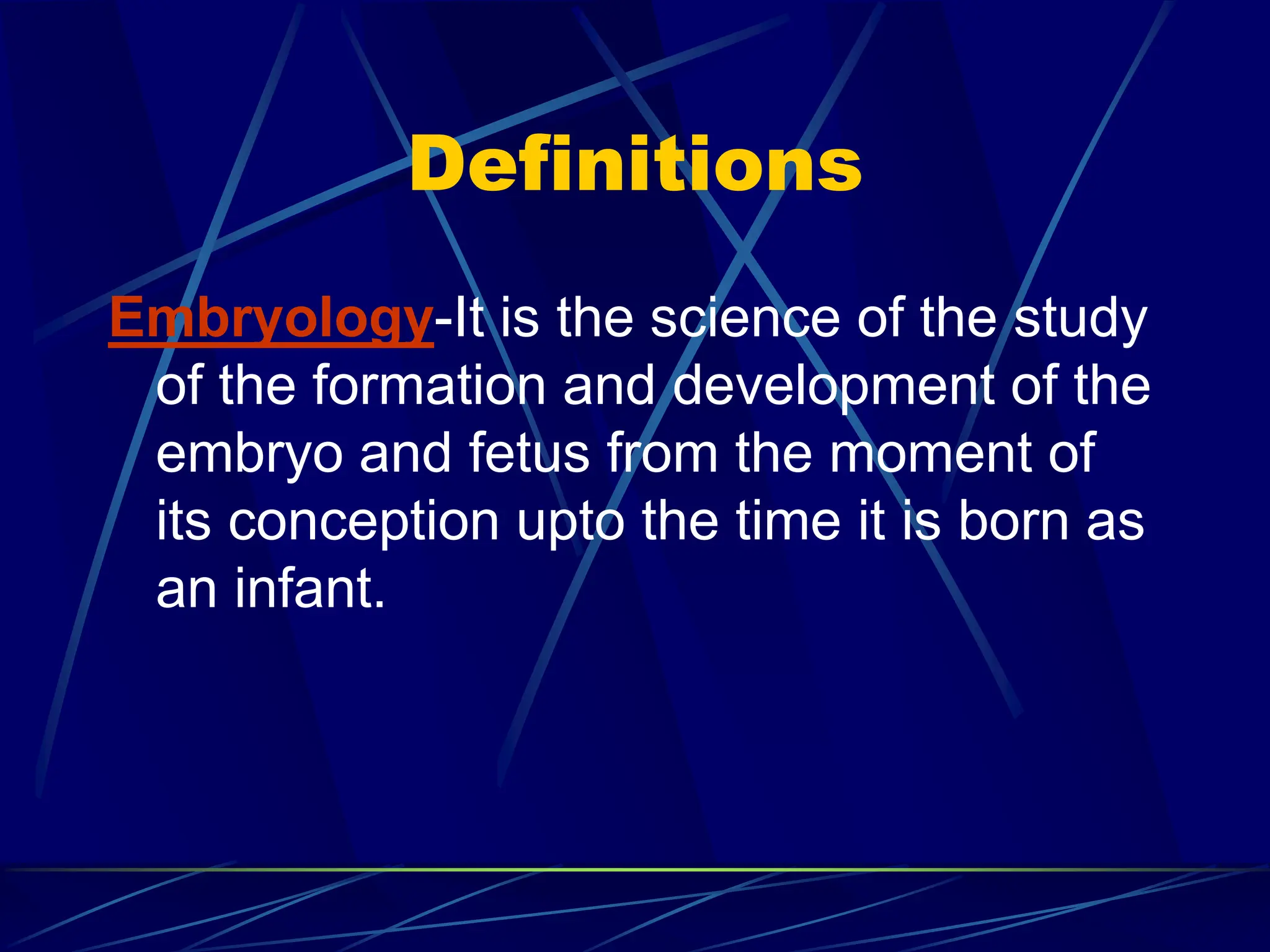 Definitions

Embryology-It is the science of the study of the formation and development of the embryo and fetus from the moment of its conception upto the time it is born as an infant.